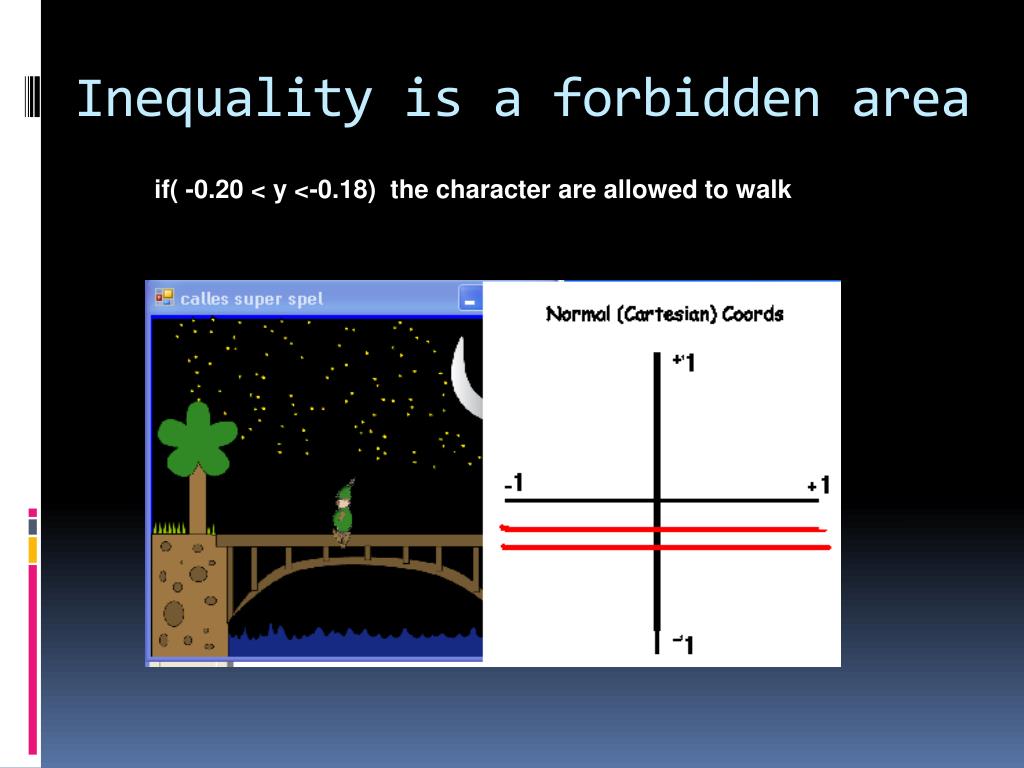 Inequality is a forbidden area

if( -0.20 < y <-0.18) the character are allowed to walk

calles super spel

Normal (Cartesian) Coords

+1

-1

+1

-1